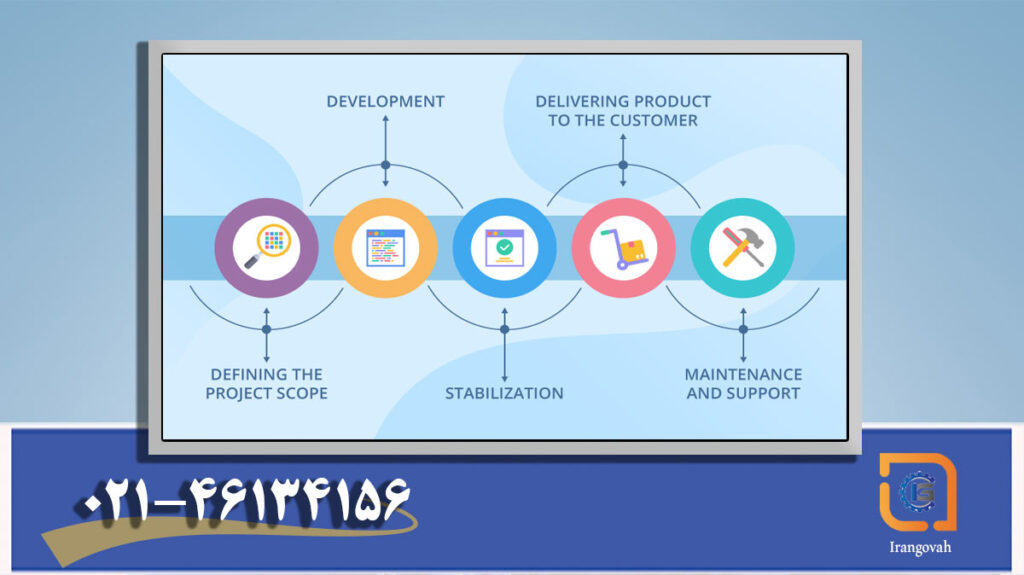 DEVELOPMENT

DELIVERING PRODUCT TO THE CUSTOMER

DEFINING THE PROJECT SCOPE

STABILIZATION

MAINTENANCE AND SUPPORT

۰۲۱-۴۶۱۳۴۱۵۶

Irangovah